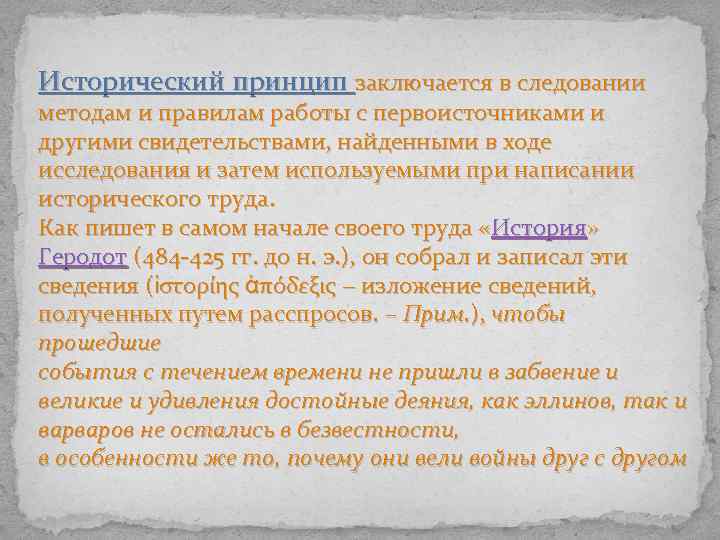 Исторический принцип заключается в следовании методам и правилам работы с первоисточниками и другими свидетельствами, найденными в ходе исследования и затем используемыми при написании исторического труда.
Как пишет в самом начале своего труда «История» Геродот (484-425 гг. до н. э.), он собрал и записал эти сведения (ἱστορίης ἀπόδεξις – изложение сведений, полученных путем расспросов. – Прим.), чтобы прошедшие
события с течением времени не пришли в забвение и великие и удивления достойные деяния, как эллинов, так и варваров не остались в безвестности,
в особенности же то, почему они вели войны друг с другом